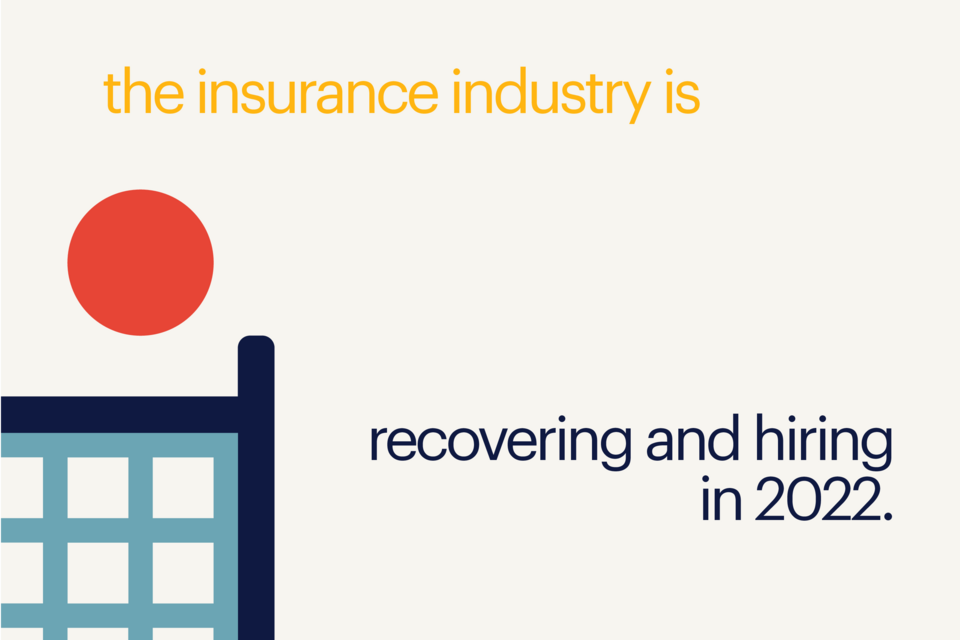 the insurance industry is

recovering and hiring in 2022.